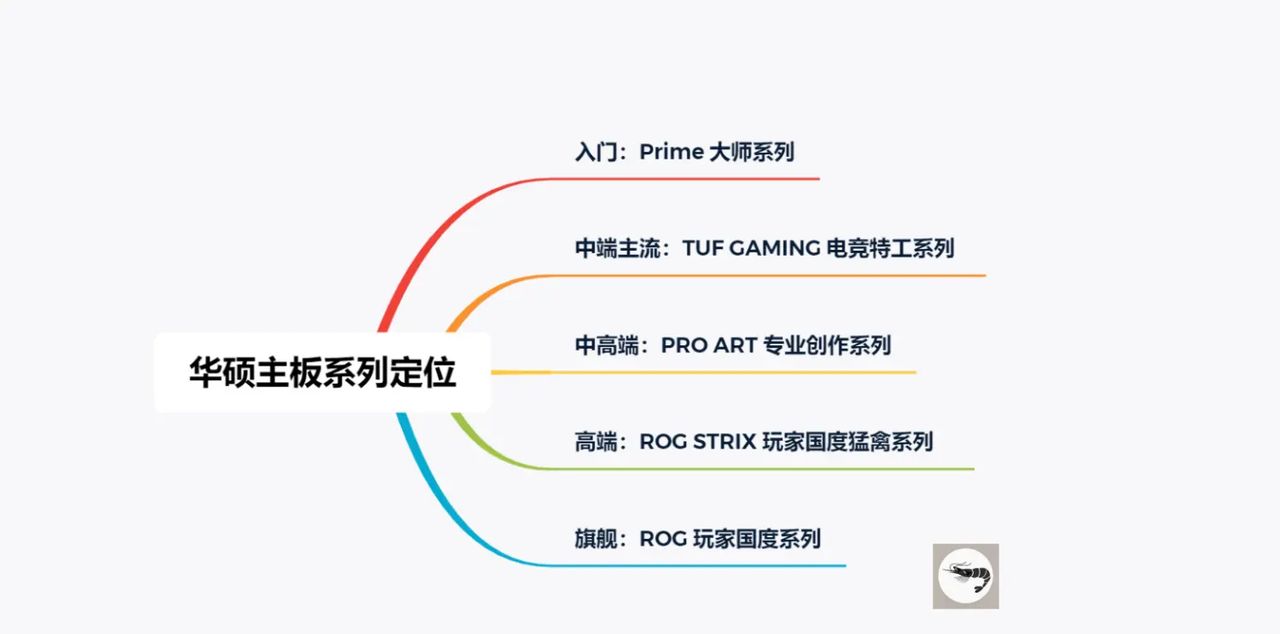 华硕主板系列定位

入门：Prime 大师系列

中端主流：TUF GAMING 电竞特工系列

中高端：PRO ART 专业创作系列

高端：ROG STRIX 玩家国度猛禽系列

旗舰：ROG 玩家国度系列